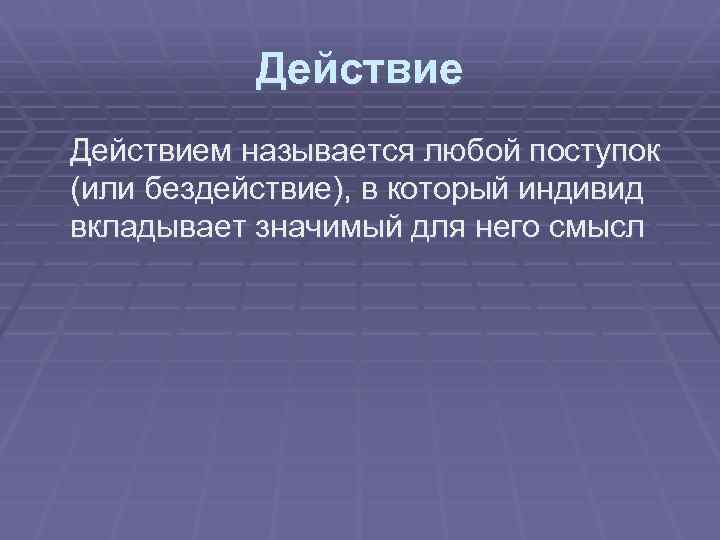 Действие

Действием называется любой поступок (или бездействие), в который индивид вкладывает значимый для него смысл